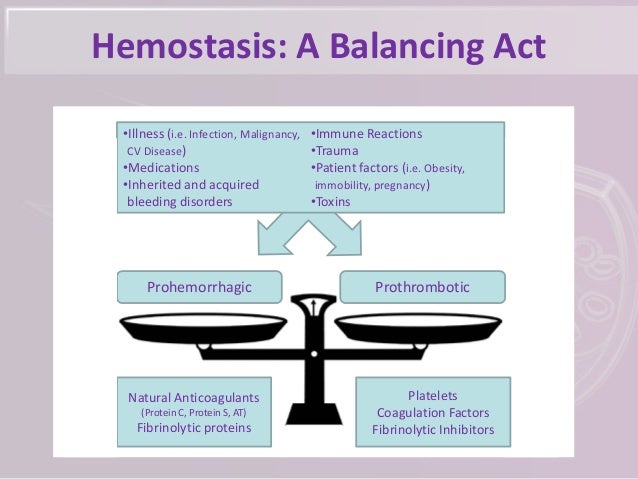 Hemostasis: A Balancing Act

•Illness (i.e. Infection, Malignancy, CV Disease)
•Medications
•Inherited and acquired bleeding disorders

•Immune Reactions
•Trauma
•Patient factors (i.e. Obesity, immobility, pregnancy)
•Toxins

Prohemorrhagic

Prothrombotic

Natural Anticoagulants
(Protein C, Protein S, AT)
Fibrinolytic proteins

Platelets
Coagulation Factors
Fibrinolytic Inhibitors